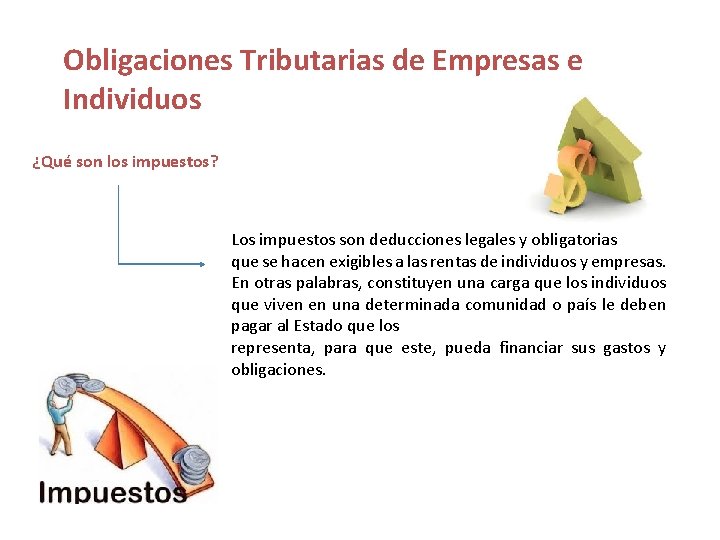 Obligaciones Tributarias de Empresas e Individuos

¿Qué son los impuestos?

Los impuestos son deducciones legales y obligatorias que se hacen exigibles a las rentas de individuos y empresas. En otras palabras, constituyen una carga que los individuos que viven en una determinada comunidad o país le deben pagar al Estado que los
representa, para que este, pueda financiar sus gastos y obligaciones.

Impuestos